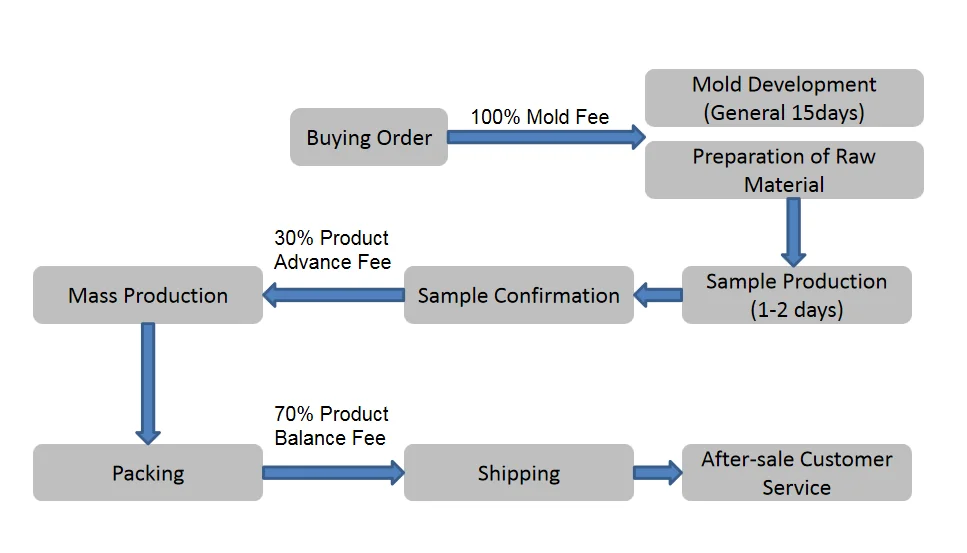 Buying Order

100% Mold Fee

Mold Development (General 15days)

Preparation of Raw Material

Sample Production (1-2 days)

Sample Confirmation

30% Product Advance Fee

Mass Production

Packing

70% Product Balance Fee

Shipping

After-sale Customer Service